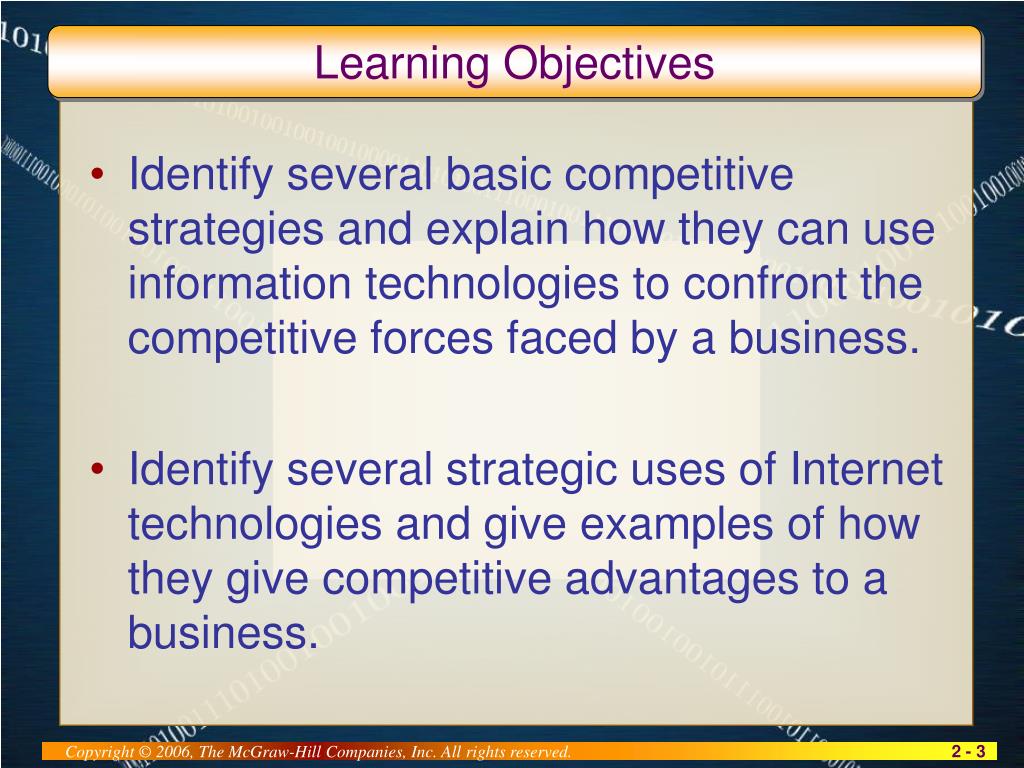 Learning Objectives

• Identify several basic competitive strategies and explain how they can use information technologies to confront the competitive forces faced by a business.

• Identify several strategic uses of Internet technologies and give examples of how they give competitive advantages to a business.

Copyright © 2006, The McGraw-Hill Companies, Inc. All rights reserved.

2 - 3